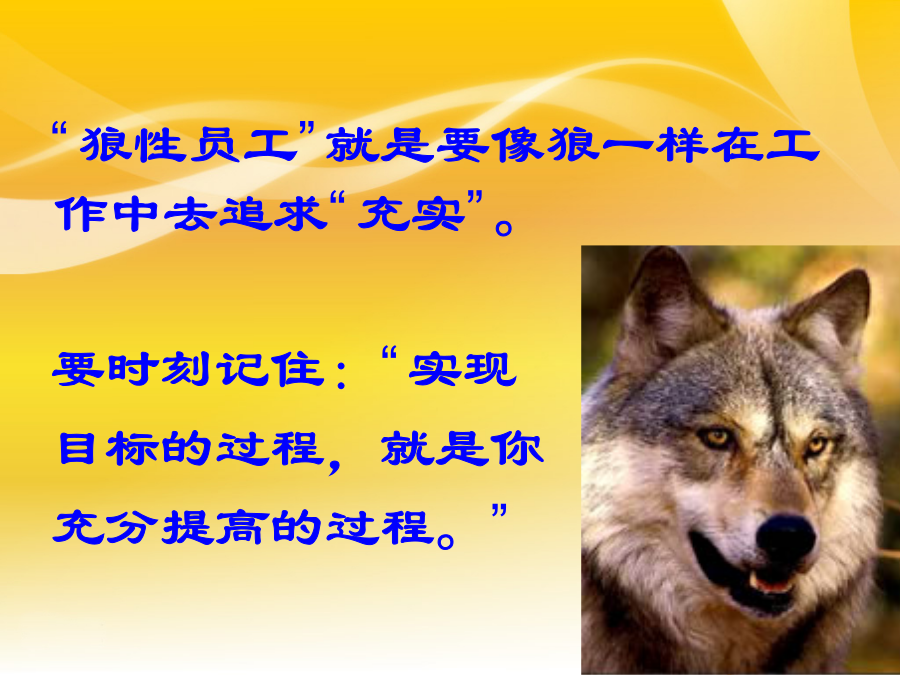 “狼性员工”就是要像狼一样在工作中去追求“充实”。

要时刻记住：“实现目标的过程，就是你充分提高的过程。”